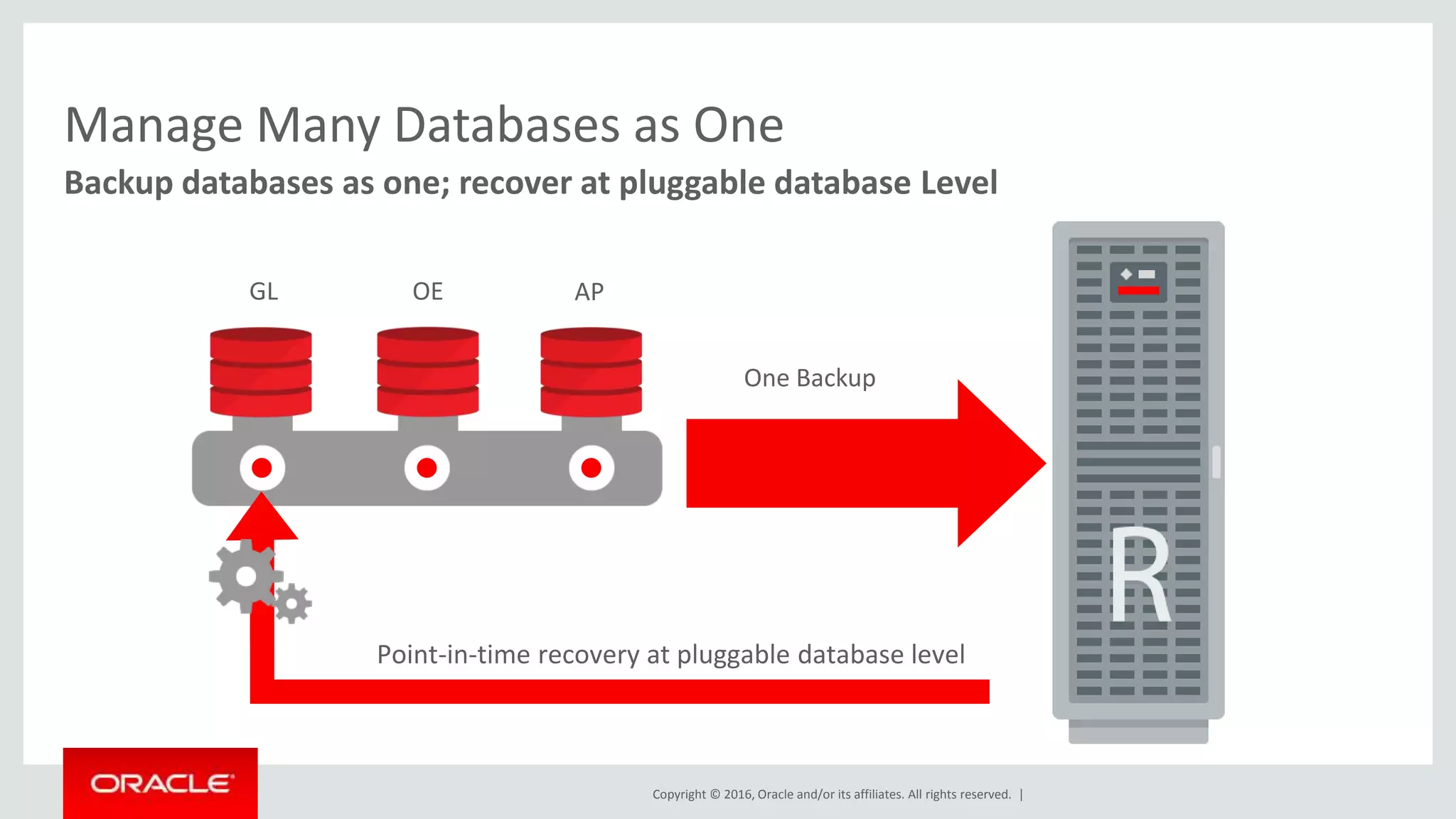 Manage Many Databases as One

Backup databases as one; recover at pluggable database Level

GL

OE

AP

One Backup

R

Point-in-time recovery at pluggable database level

ORACLE

Copyright © 2016, Oracle and/or its affiliates. All rights reserved. |